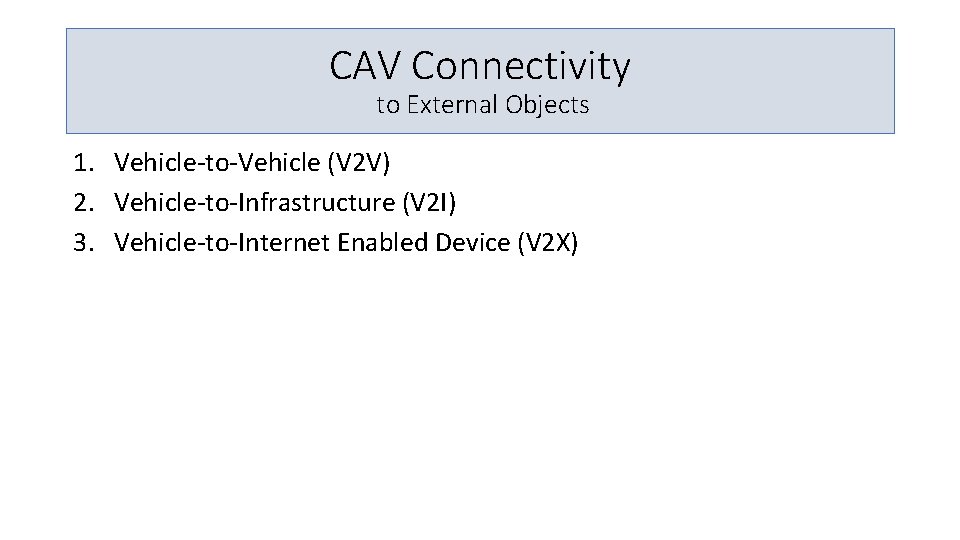 CAV Connectivity
to External Objects

1. Vehicle-to-Vehicle (V2V)
2. Vehicle-to-Infrastructure (V2I)
3. Vehicle-to-Internet Enabled Device (V2X)